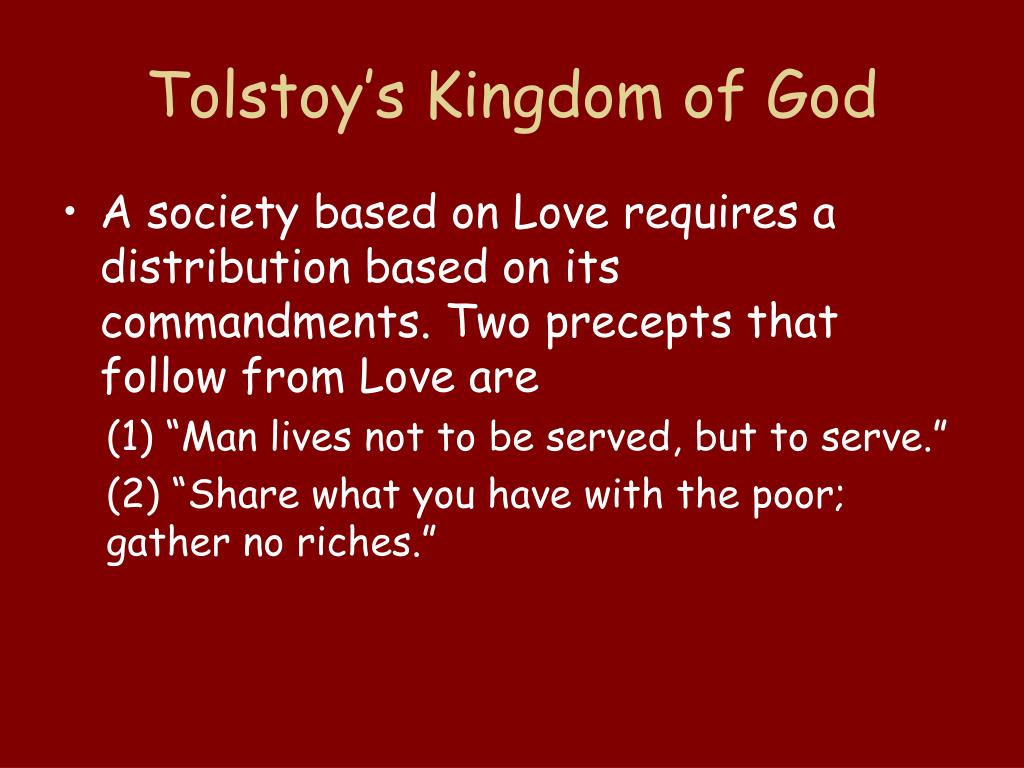 Tolstoy’s Kingdom of God

• A society based on Love requires a distribution based on its commandments. Two precepts that follow from Love are

(1) “Man lives not to be served, but to serve.”

(2) “Share what you have with the poor; gather no riches.”